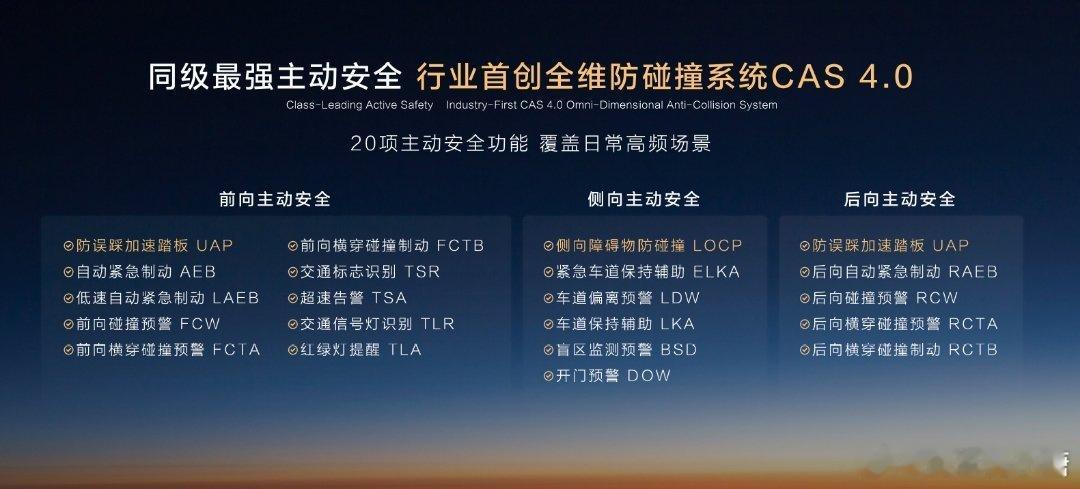 同级最强主动安全 行业首创全维防碰撞系统CAS 4.0
Class-Leading Active Safety Industry-First CAS 4.0 Omni-Dimensional Anti-Collision System

20项主动安全功能 覆盖日常高频场景

前向主动安全

防误踩加速踏板 UAP
自动紧急制动 AEB
低速自动紧急制动 LAEB
前向碰撞预警 FCW
前向横穿碰撞预警 FCTA

前向横穿碰撞制动 FCTB
交通标志识别 TSR
超速告警 TSA
交通信号灯识别 TLR
红绿灯提醒 TLA

侧向主动安全

侧向障碍物防碰撞 LOCP
紧急车道保持辅助 ELKA
车道偏离预警 LDW
车道保持辅助 LKA
盲区监测预警 BSD
开门预警 DOW

后向主动安全

防误踩加速踏板 UAP
后向自动紧急制动 RAEB
后向碰撞预警 RCW
后向横穿碰撞预警 RCTA
后向横穿碰撞制动 RCTB